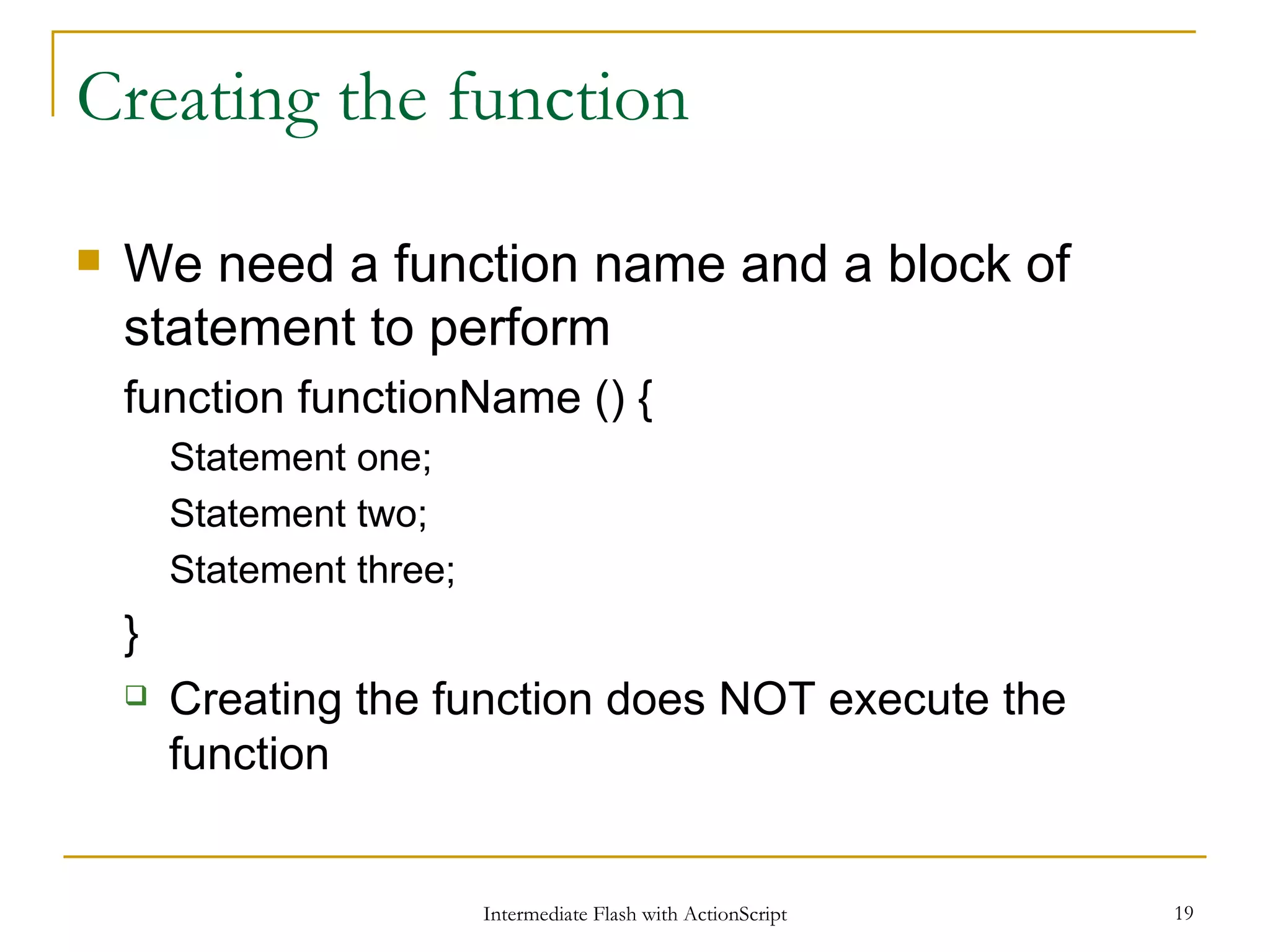 Creating the function

We need a function name and a block of statement to perform

function functionName () {

Statement one;

Statement two;

Statement three;

}

Creating the function does NOT execute the function

Intermediate Flash with ActionScript

19